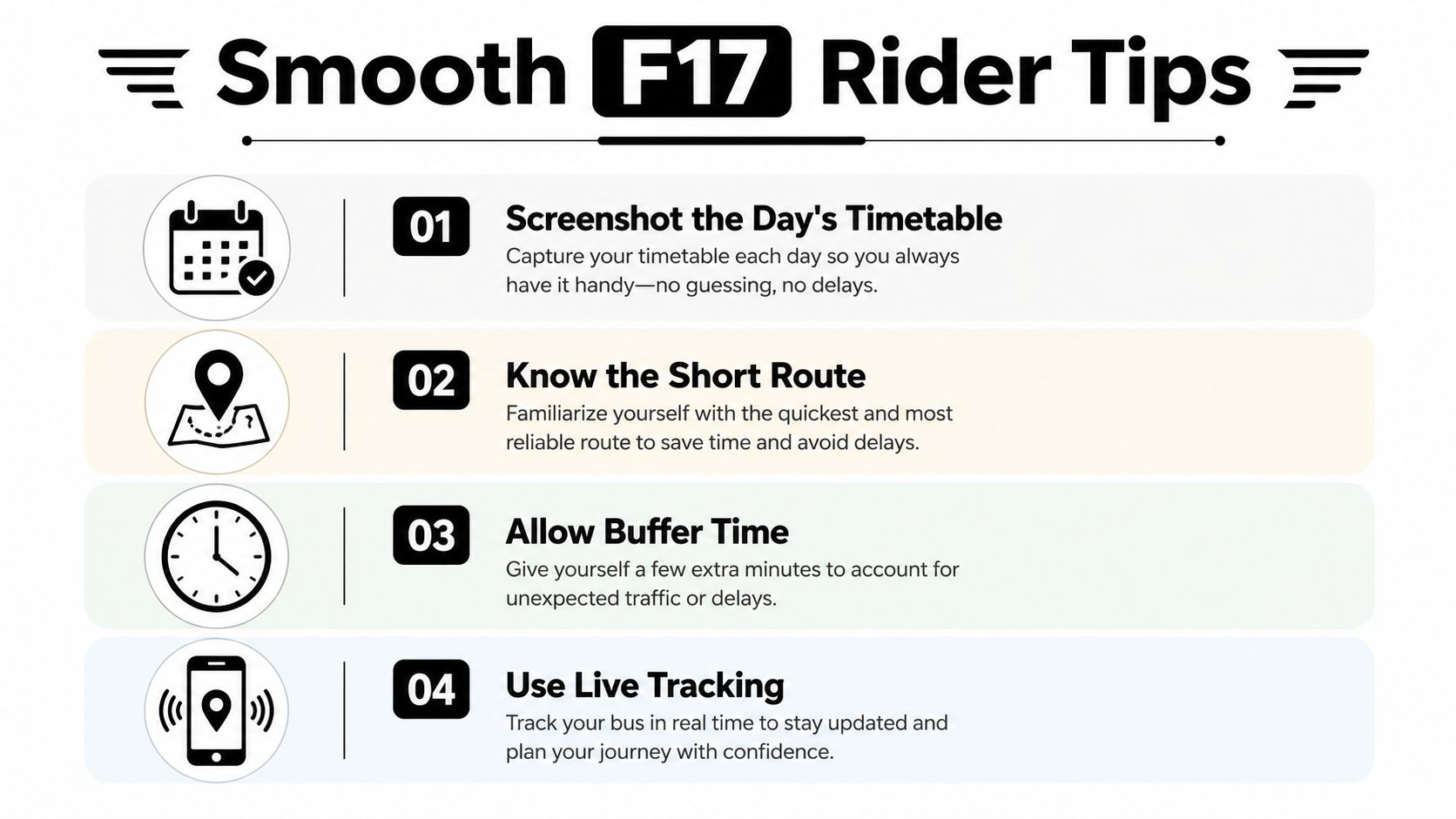 Smooth F17 Rider Tips

01 Screenshot the Day's Timetable
Capture your timetable each day so you always have it handy—no guessing, no delays.

02 Know the Short Route
Familiarize yourself with the quickest and most reliable route to save time and avoid delays.

03 Allow Buffer Time
Give yourself a few extra minutes to account for unexpected traffic or delays.

04 Use Live Tracking
Track your bus in real time to stay updated and plan your journey with confidence.